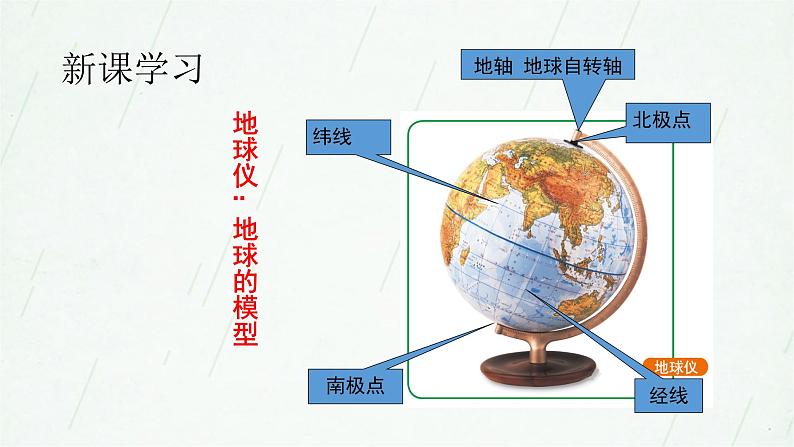 新课学习

地球仪：地球的模型

地轴 地球自转轴

北极点

纬线

南极点

地球仪

经线